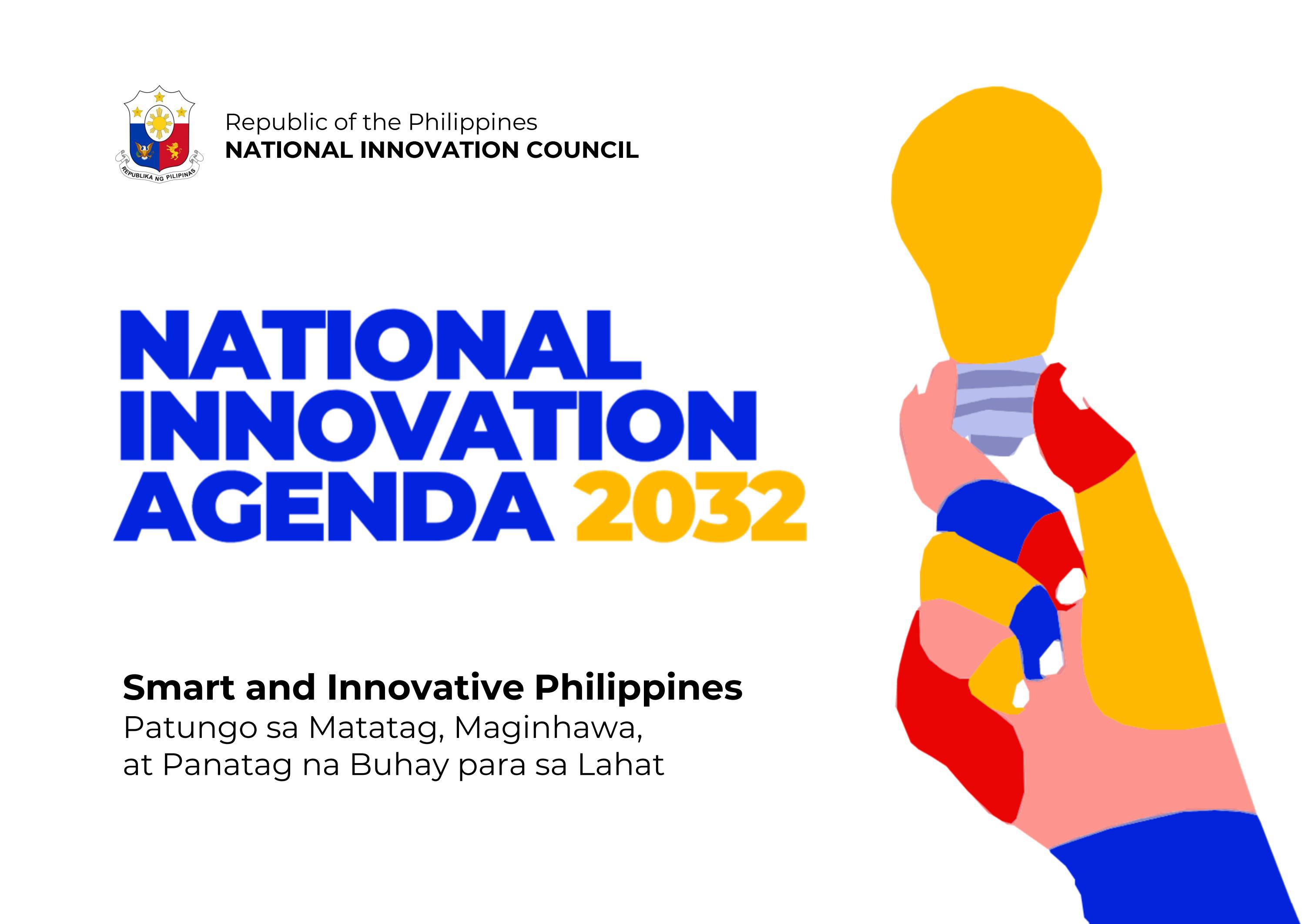 REPUBLIKA NG PILIPINAS

Republic of the Philippines
NATIONAL INNOVATION COUNCIL

NATIONAL INNOVATION AGENDA 2032

Smart and Innovative Philippines
Patungo sa Matatag, Maginhawa, at Panatag na Buhay para sa Lahat